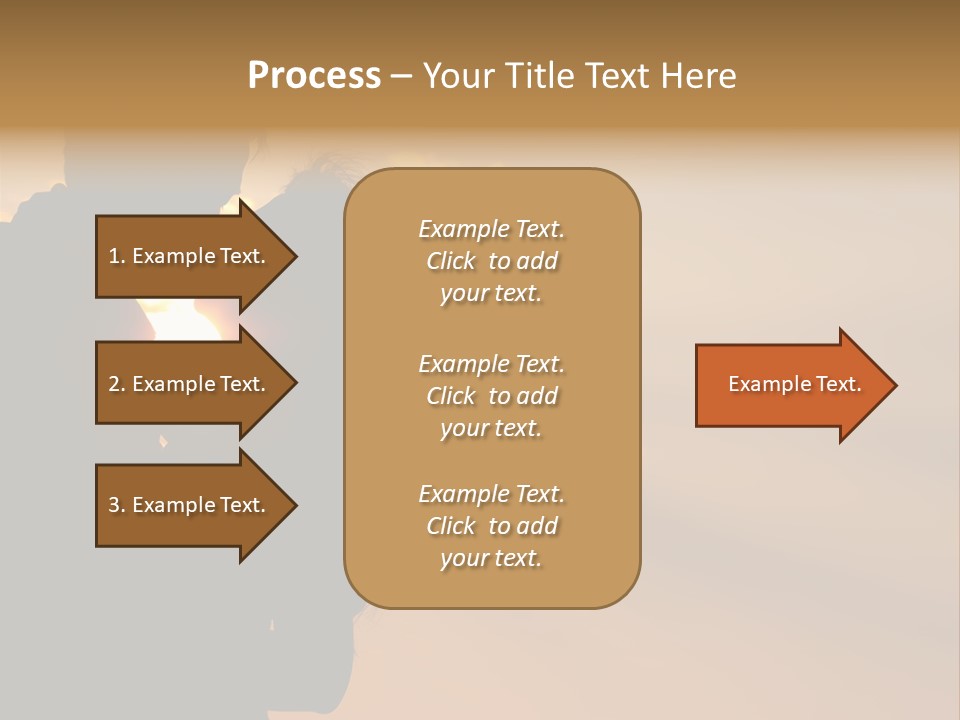 Process – Your Title Text Here

1. Example Text.

2. Example Text.

3. Example Text.

Example Text. Click to add your text.

Example Text. Click to add your text.

Example Text. Click to add your text.

Example Text.